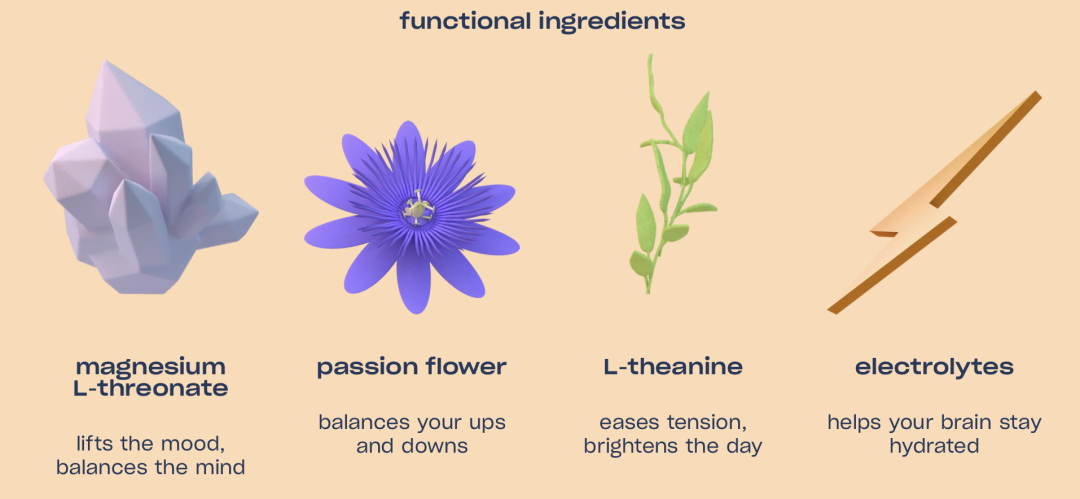 functional ingredients

magnesium L-threonate

lifts the mood, balances the mind

passion flower

balances your ups and downs

L-theanine

eases tension, brightens the day

electrolytes

helps your brain stay hydrated